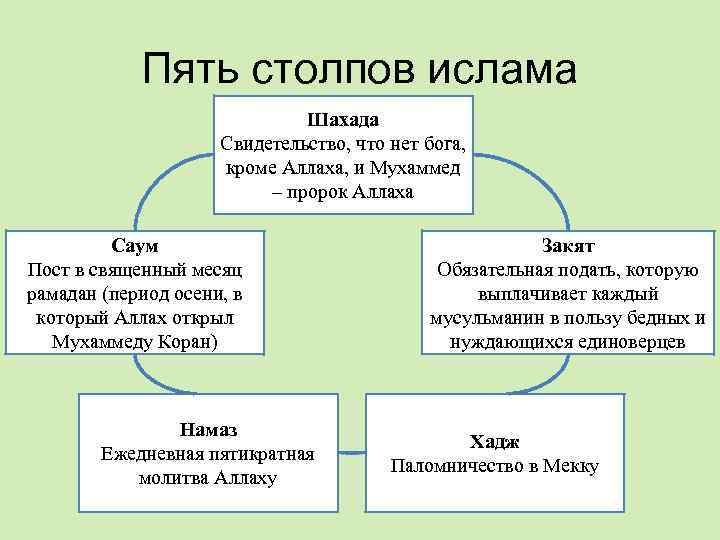 Пять столпов ислама

Шахада
Свидетельство, что нет бога, кроме Аллаха, и Мухаммед – пророк Аллаха

Саум
Пост в священный месяц рамадан (период осени, в который Аллах открыл Мухаммеду Коран)

Закят
Обязательная подать, которую выплачивает каждый мусульманин в пользу бедных и нуждающихся единоверцев

Намаз
Ежедневная пятикратная молитва Аллаху

Хадж
Паломничество в Мекку